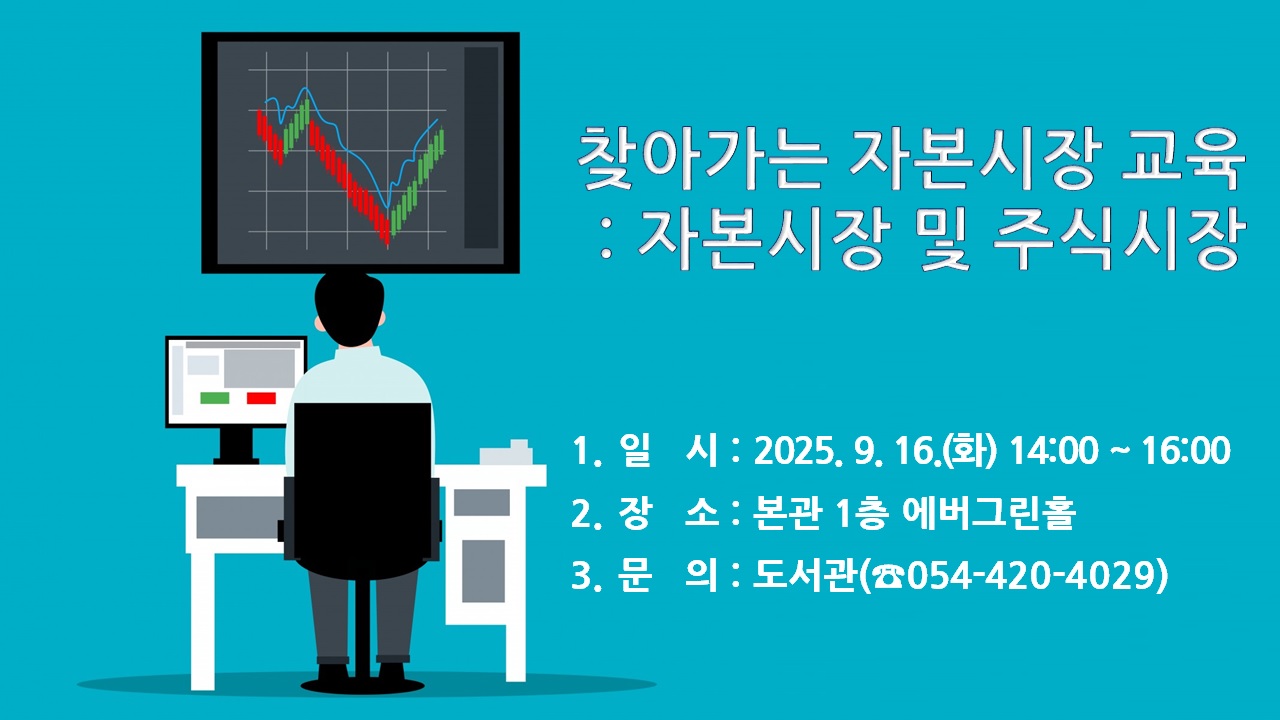 찾아가는 자본시장 교육
: 자본시장 및 주식시장

1. 일 시 : 2025. 9. 16.(화) 14:00 ~ 16:00
2. 장 소 : 본관 1층 에버그린홀
3. 문 의 : 도서관(☎054-420-4029)